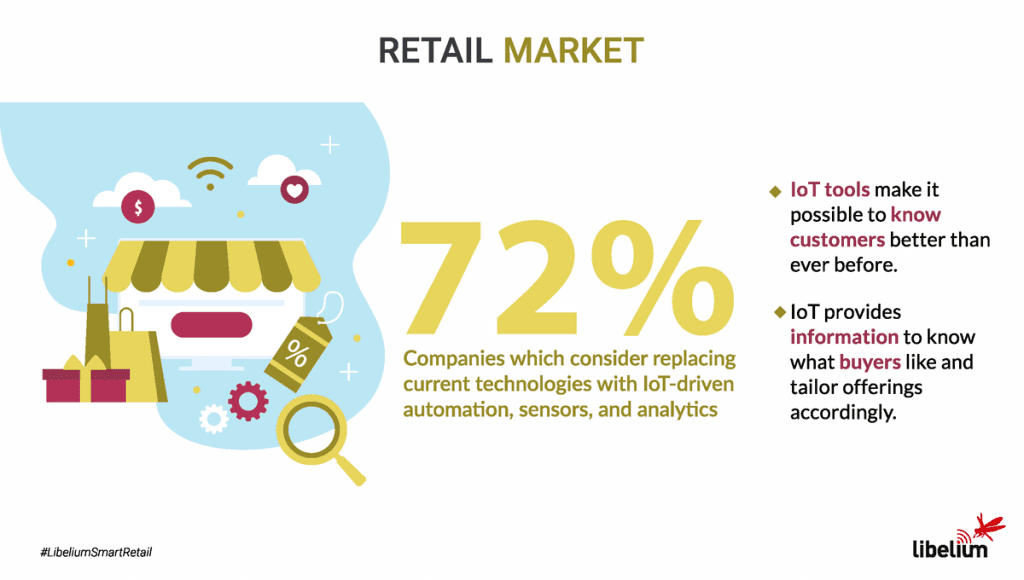 RETAIL MARKET

$

%

72%

Companies which consider replacing current technologies with IoT-driven automation, sensors, and analytics

◆ IoT tools make it possible to know customers better than ever before.

◆ IoT provides information to know what buyers like and tailor offerings accordingly.

#LibeliumSmartRetail

libelium